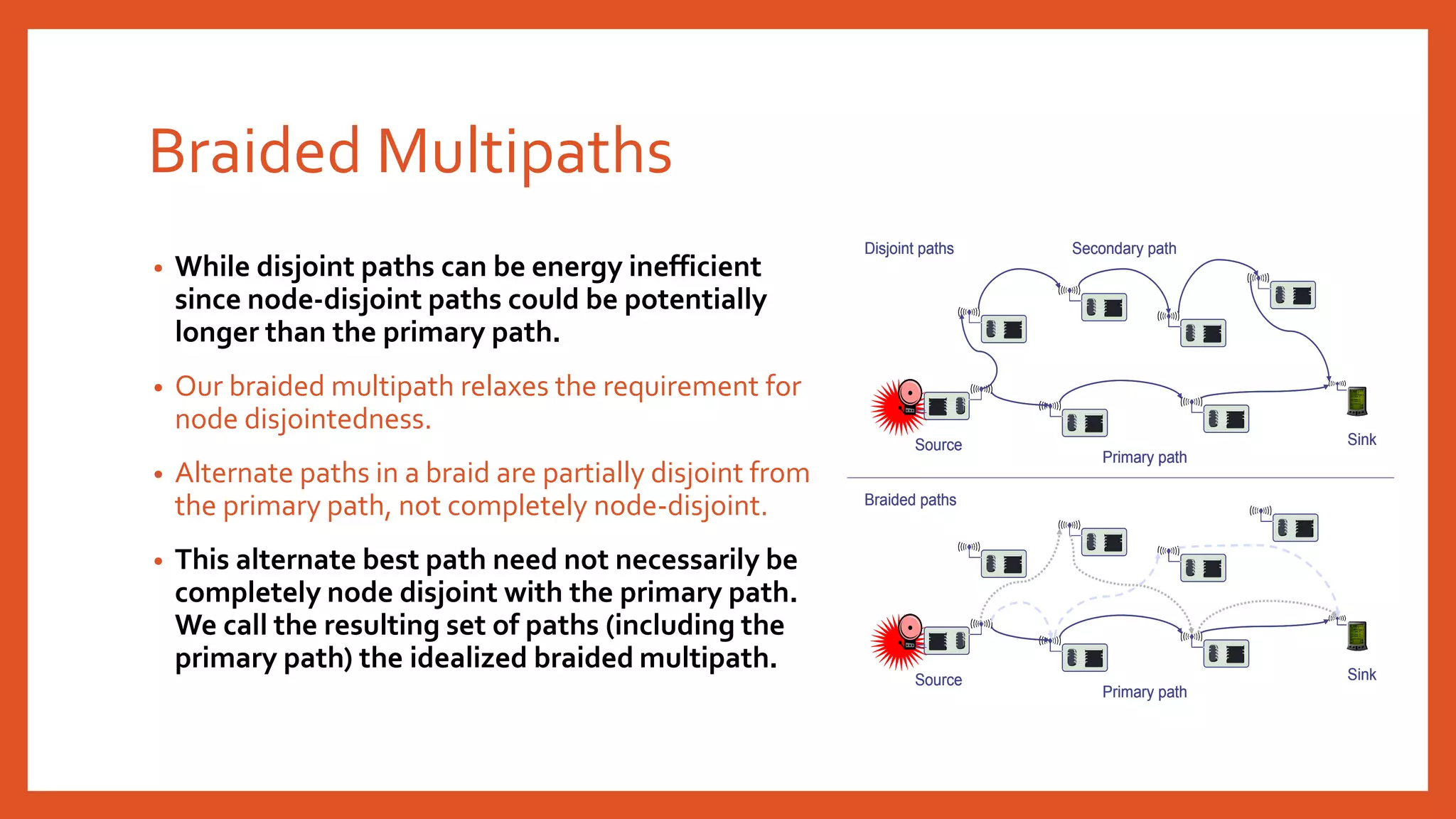 Braided Multipaths

• While disjoint paths can be energy inefficient since node-disjoint paths could be potentially longer than the primary path.

• Our braided multipath relaxes the requirement for node disjointedness.

• Alternate paths in a braid are partially disjoint from the primary path, not completely node-disjoint.

• This alternate best path need not necessarily be completely node disjoint with the primary path. We call the resulting set of paths (including the primary path) the idealized braided multipath.

Disjoint paths
Secondary path
Source
Primary path
Sink

Braided paths
Source
Primary path
Sink